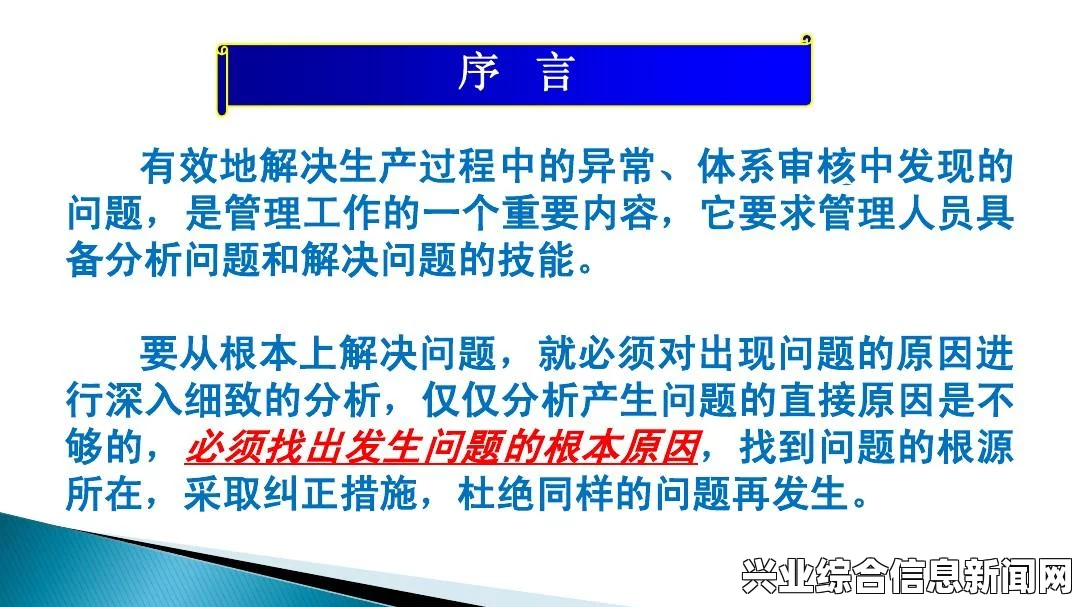 序　言

有效地解决生产过程中的异常、体系审核中发现的问题，是管理工作的一个重要内容，它要求管理人员具备分析问题和解决问题的技能。

要从根本上解决问题，就必须对出现问题的原因进行深入细致的分析，仅仅分析产生问题的直接原因是不够的，必须找出发生问题的根本原因，找到问题的根源所在，采取纠正措施，杜绝同样的问题再发生。

兴业综合信息新闻网